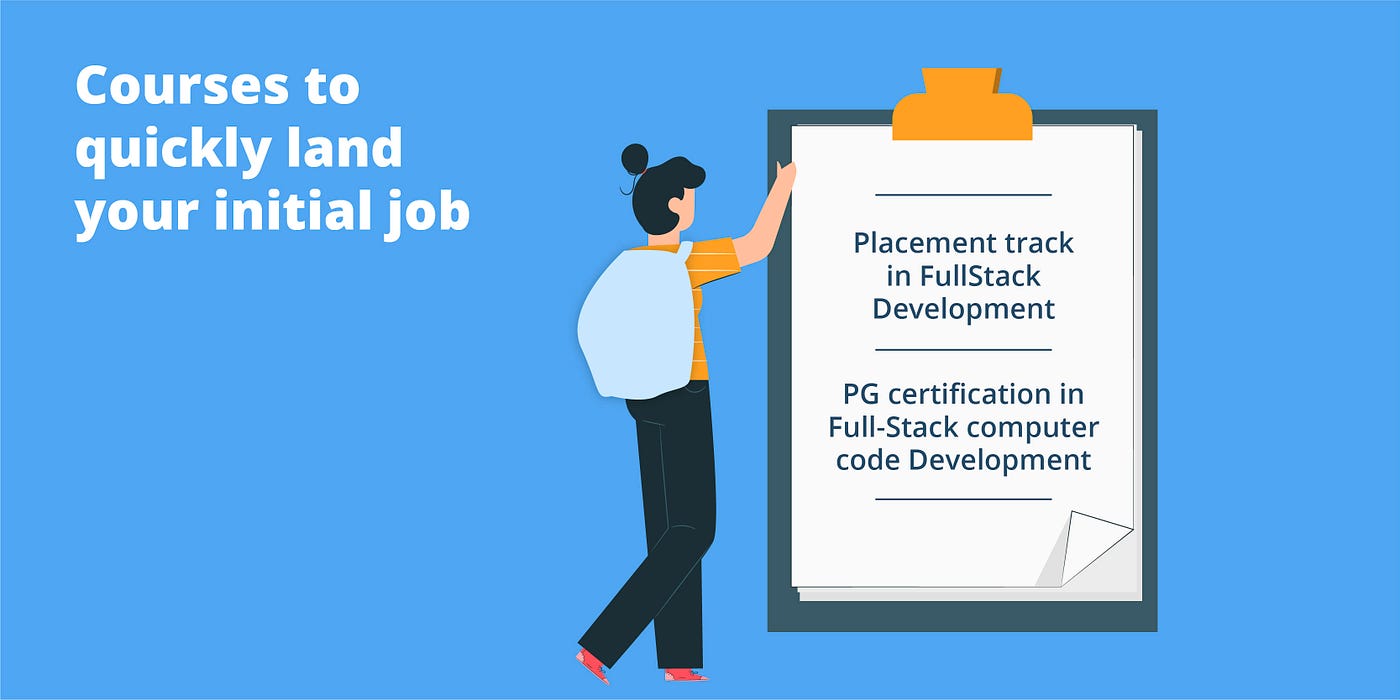 Courses to quickly land your initial job

Placement track in FullStack Development

PG certification in Full-Stack computer code Development